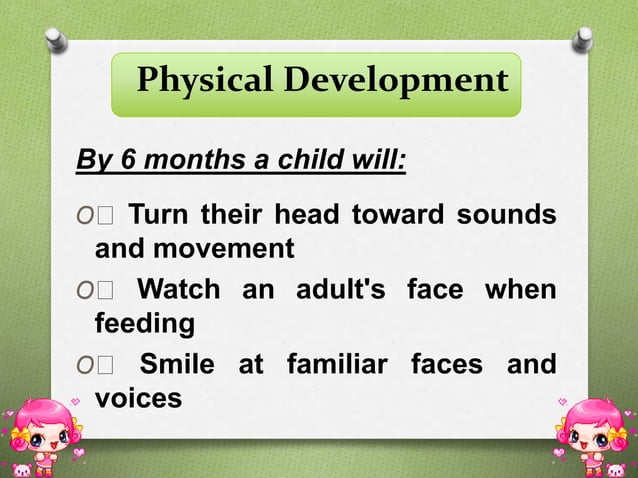 Physical Development

By 6 months a child will:

O Turn their head toward sounds and movement

O Watch an adult's face when feeding

O Smile at familiar faces and voices